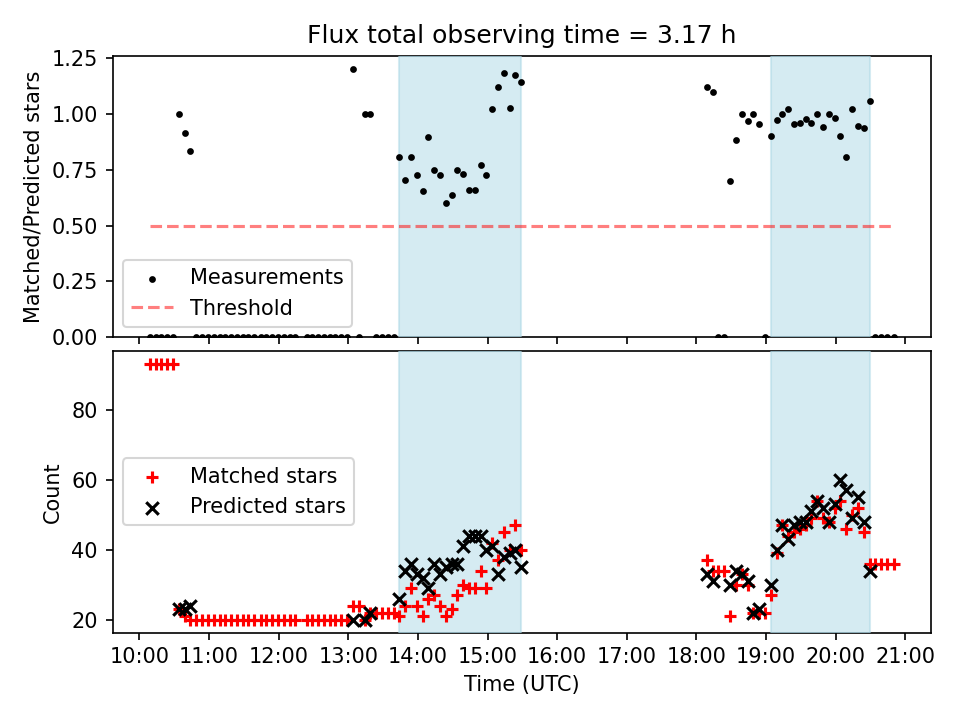 Flux total observing time = 3.17 h

Matched/Predicted stars

1.25
1.00
0.75
0.50
0.25
0.00

Measurements
Threshold

Count

80
60
40
20

Matched stars
Predicted stars

10:00 11:00 12:00 13:00 14:00 15:00 16:00 17:00 18:00 19:00 20:00 21:00

Time (UTC)